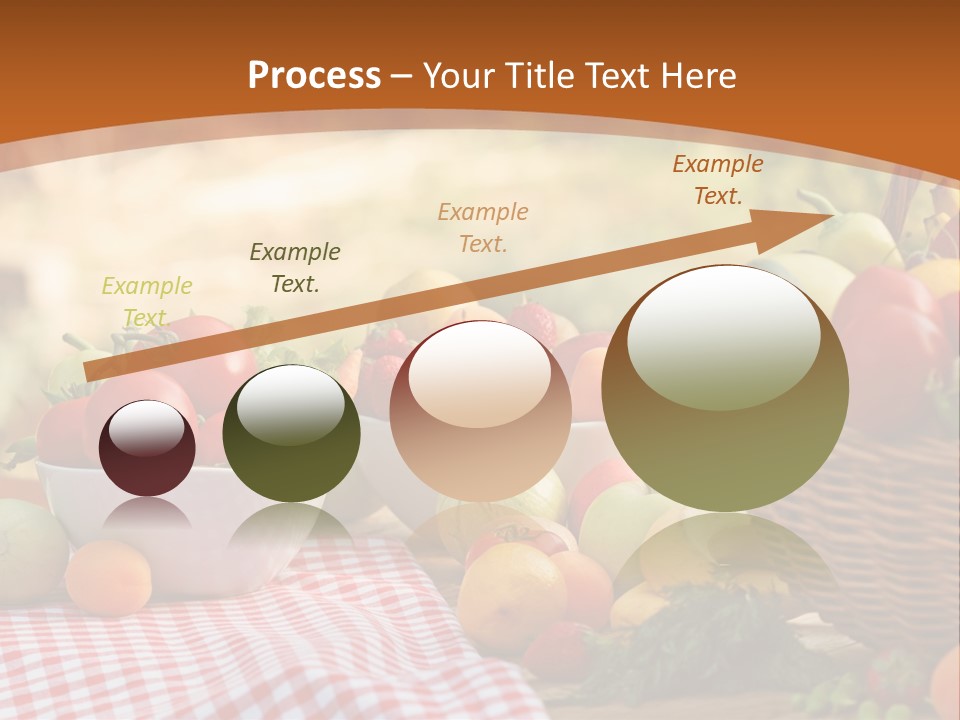 Process – Your Title Text Here

Example Text.

Example Text.

Example Text.

Example Text.